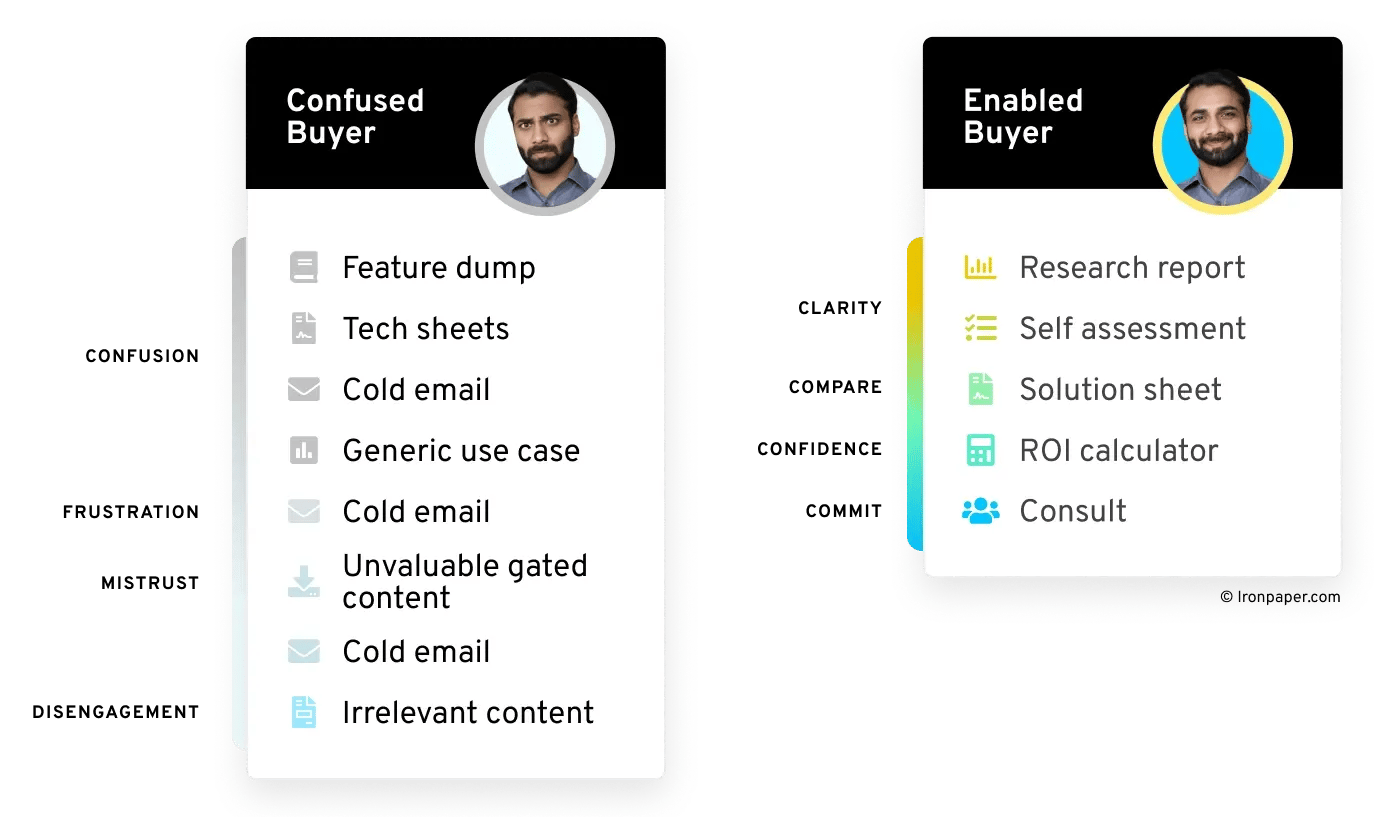 Confused Buyer

CONFUSION

FRUSTRATION

MISTRUST

DISENGAGEMENT

Feature dump

Tech sheets

Cold email

Generic use case

Cold email

Unvaluable gated content

Cold email

Irrelevant content

Enabled Buyer

CLARITY

COMPARE

CONFIDENCE

COMMIT

Research report

Self assessment

Solution sheet

ROI calculator

Consult

© Ironpaper.com